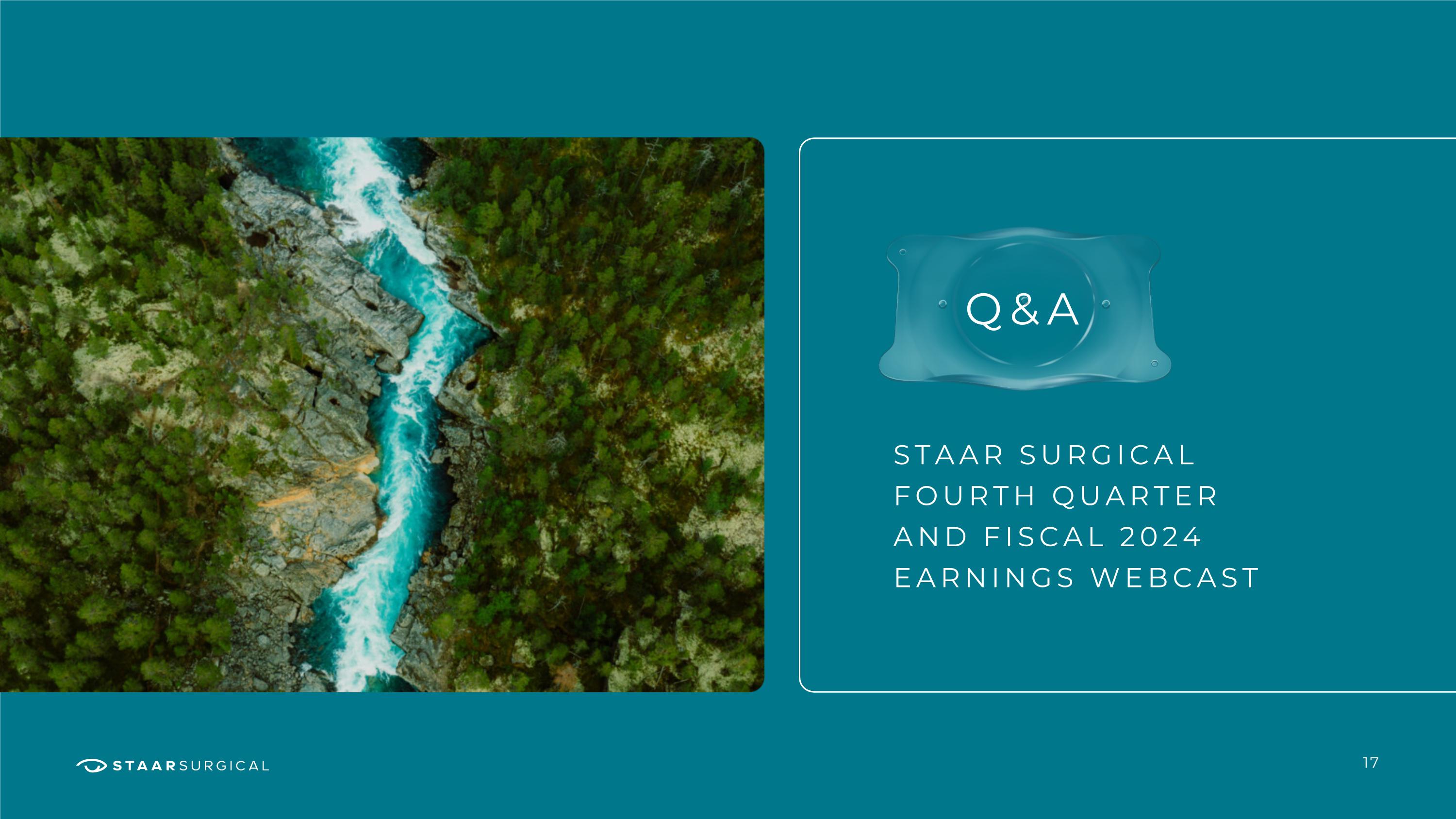 Q&A

STAAR SURGICAL FOURTH QUARTER AND FISCAL 2024 EARNINGS WEBCAST

STAARSURGICAL

17